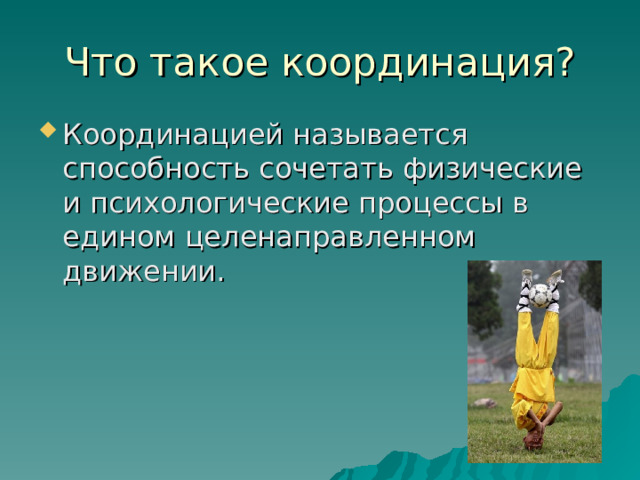 Что такое координация?

Координацией называется способность сочетать физические и психологические процессы в едином целенаправленном движении.